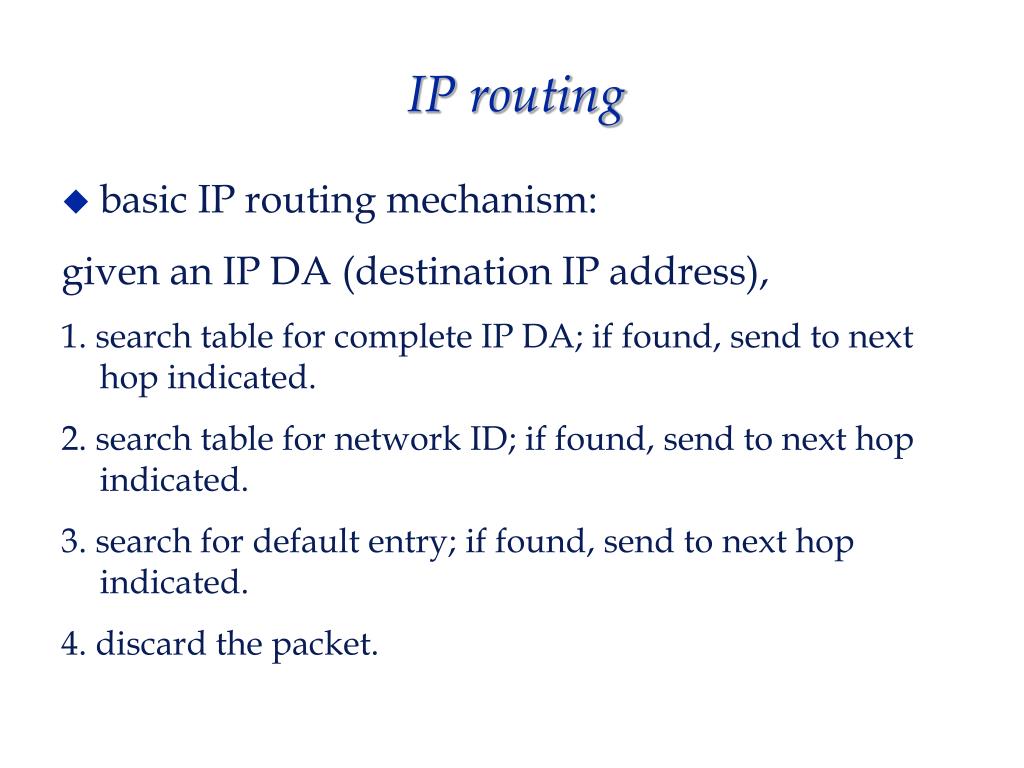 IP routing

◆ basic IP routing mechanism:

given an IP DA (destination IP address),

1. search table for complete IP DA; if found, send to next hop indicated.

2. search table for network ID; if found, send to next hop indicated.

3. search for default entry; if found, send to next hop indicated.

4. discard the packet.